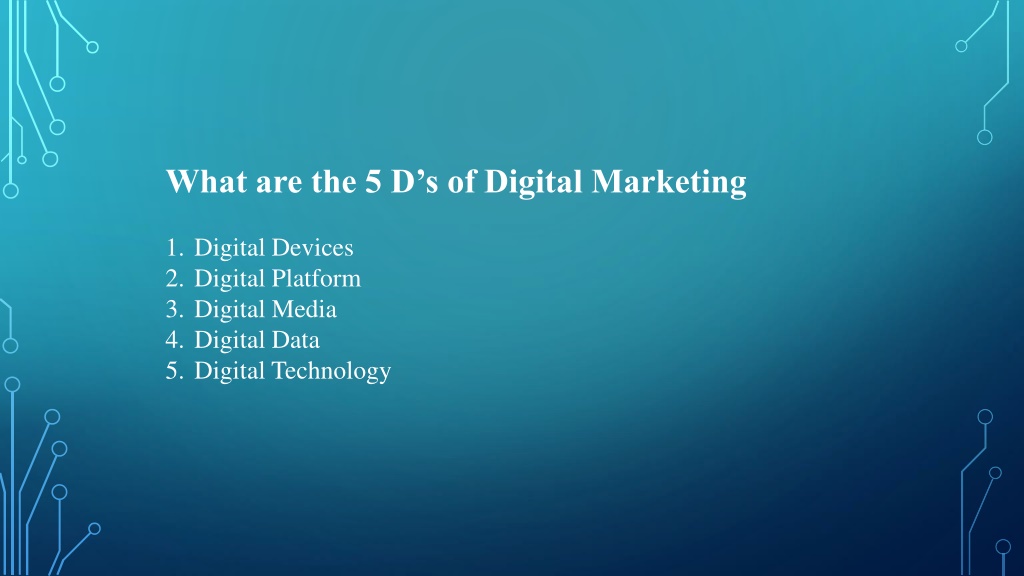 What are the 5 D’s of Digital Marketing

1. Digital Devices
2. Digital Platform
3. Digital Media
4. Digital Data
5. Digital Technology